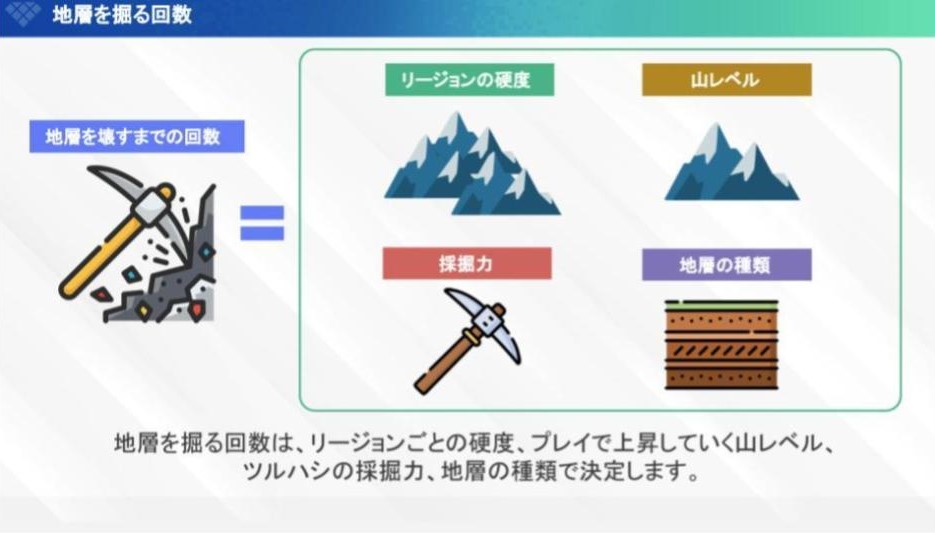 地層を掘る回数

地層を壊すまでの回数

=

リージョンの硬度

山レベル

採掘力

地層の種類

地層を掘る回数は、リージョンごとの硬度、プレイで上昇していく山レベル、ツルハシの採掘力、地層の種類で決定します。